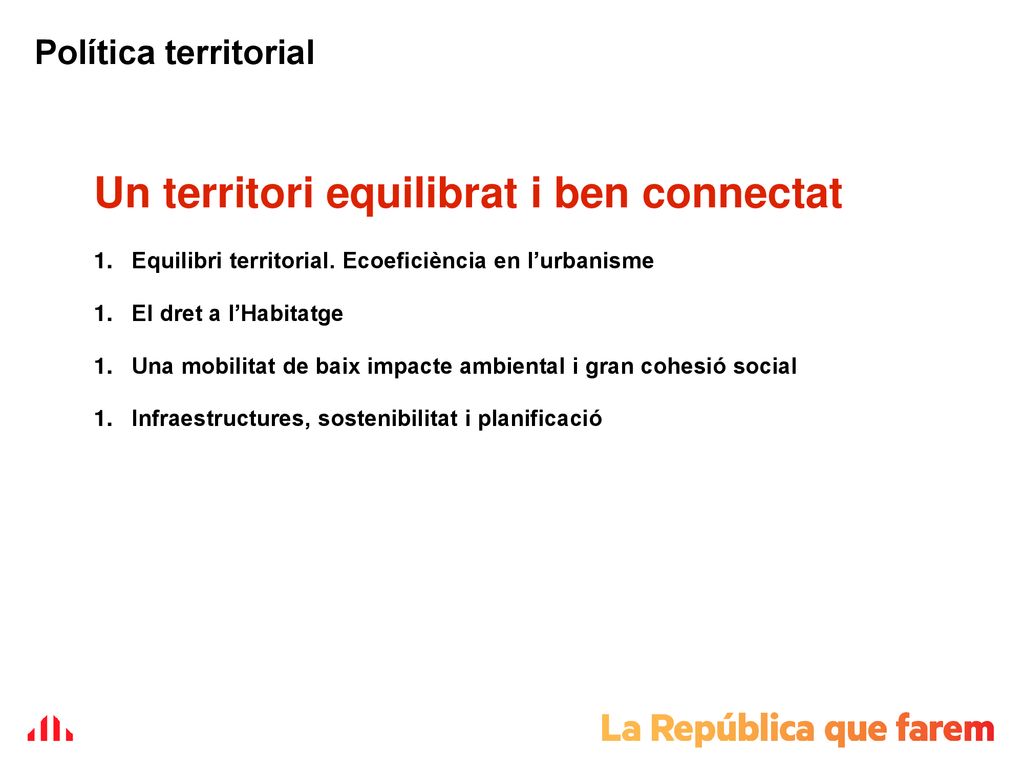 Política territorial

Un territori equilibrat i ben connectat

1. Equilibri territorial. Ecoeficiència en l'urbanisme

1. El dret a l'Habitatge

1. Una mobilitat de baix impacte ambiental i gran cohesió social

1. Infraestructures, sostenibilitat i planificació

La República que farem